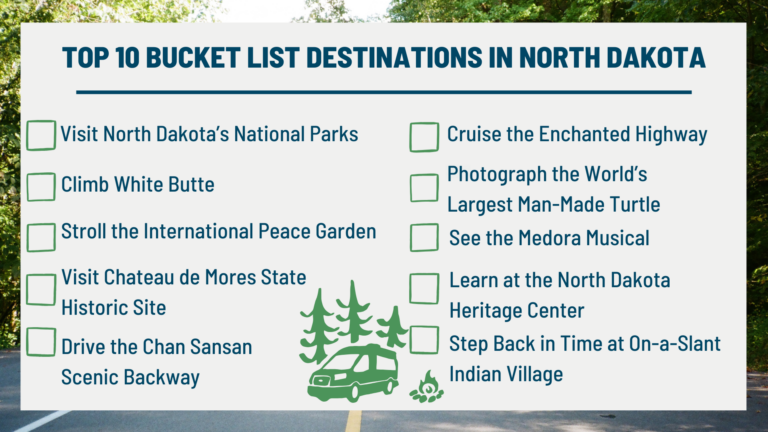 TOP 10 BUCKET LIST DESTINATIONS IN NORTH DAKOTA

Visit North Dakota's National Parks

Climb White Butte

Stroll the International Peace Garden

Visit Chateau de Mores State Historic Site

Drive the Chan Sansan Scenic Backway

Cruise the Enchanted Highway

Photograph the World's Largest Man-Made Turtle

See the Medora Musical

Learn at the North Dakota Heritage Center

Step Back in Time at On-a-Slant Indian Village